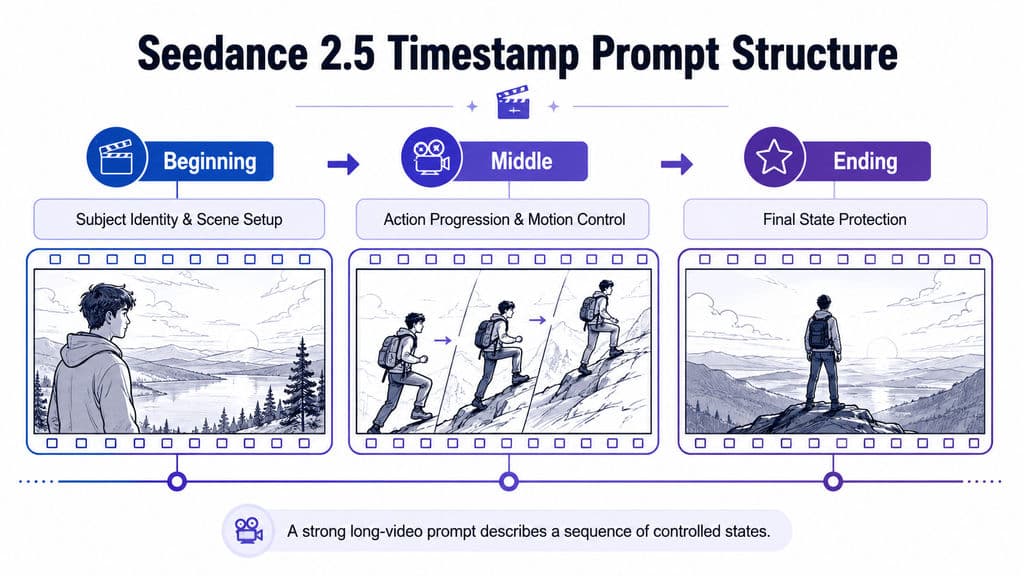 Seedance 2.5 Timestamp Prompt Structure

Beginning

Subject Identity & Scene Setup

Middle

Action Progression & Motion Control

Ending

Final State Protection

A strong long-video prompt describes a sequence of controlled states.